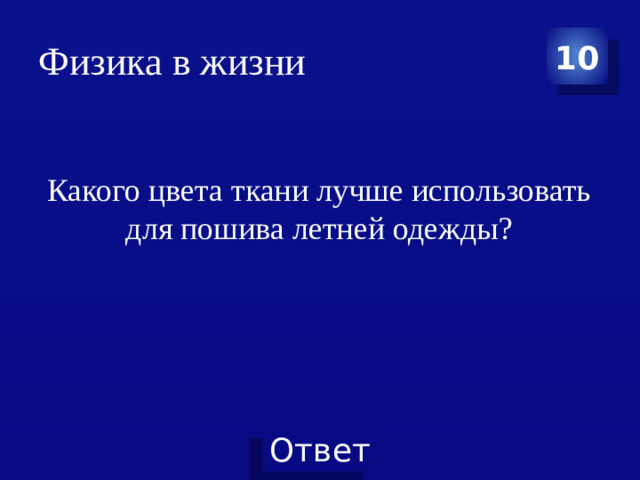 Физика в жизни

10

Какого цвета ткани лучше использовать для пошива летней одежды?

Ответ